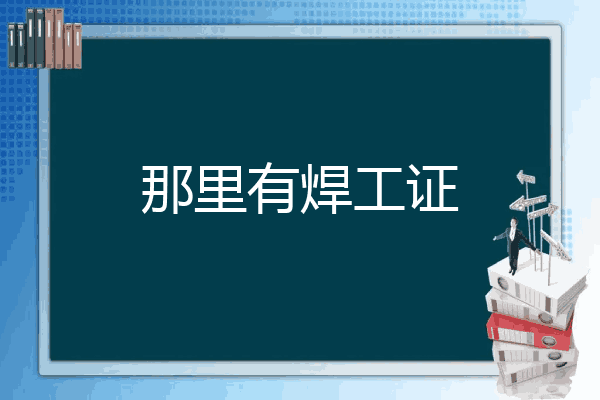 那里有焊工证